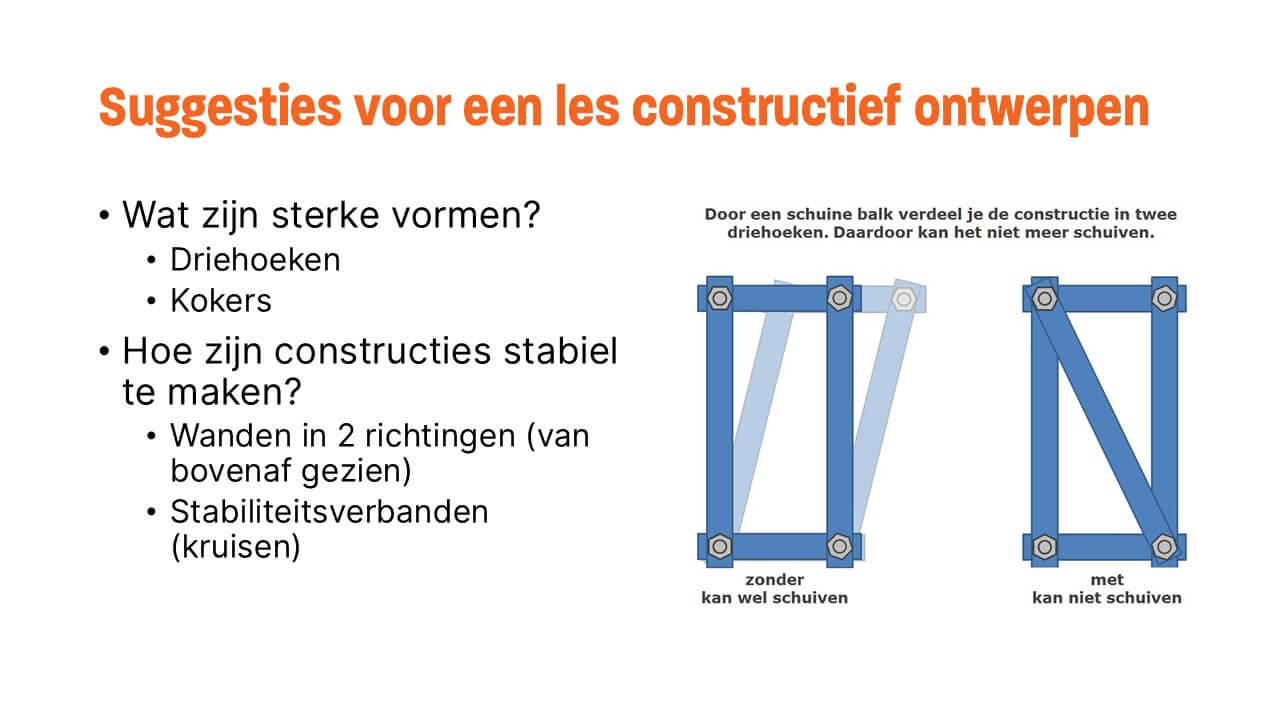 Suggesties voor een les constructief ontwerpen

• Wat zijn sterke vormen?
  • Driehoeken
  • Kokers
• Hoe zijn constructies stabiel te maken?
  • Wanden in 2 richtingen (van bovenaf gezien)
  • Stabiliteitsverbanden (kruisen)

Door een schuine balk verdeel je de constructie in twee driehoeken. Daardoor kan het niet meer schuiven.

zonder
kan wel schuiven

met
kan niet schuiven